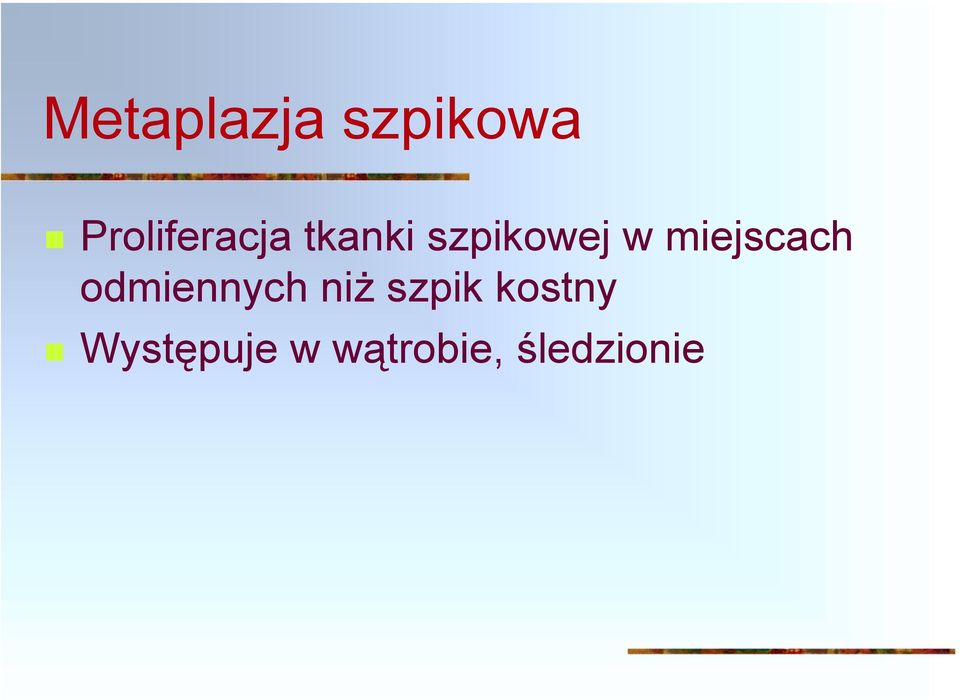 Metaplazja szpikowa

Proliferacja tkanki szpikowej w miejscach odmiennych niż szpik kostny

Występuje w wątrobie, śledzionie